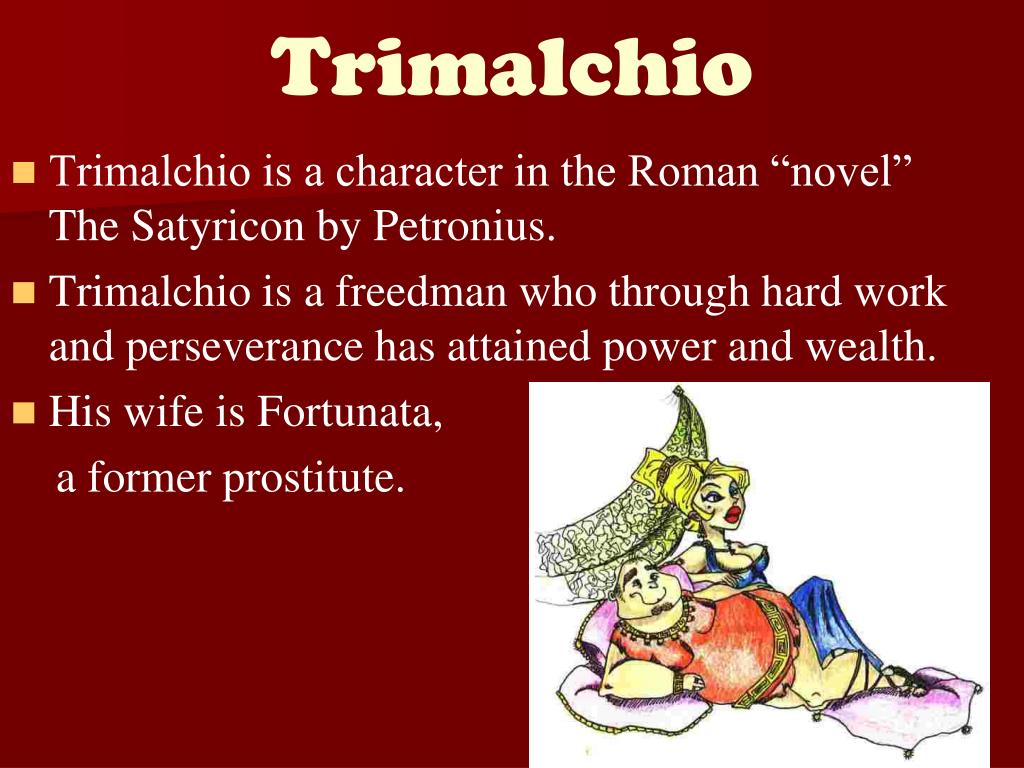 Trimalchio

Trimalchio is a character in the Roman “novel” The Satyricon by Petronius.

Trimalchio is a freedman who through hard work and perseverance has attained power and wealth.

His wife is Fortunata, a former prostitute.